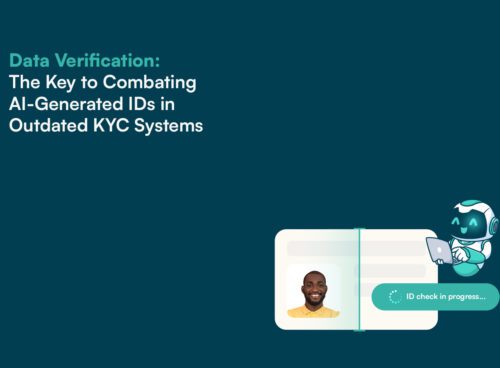 Data Verification:
The Key to Combating AI-Generated IDs in Outdated KYC Systems

ID check in progress...